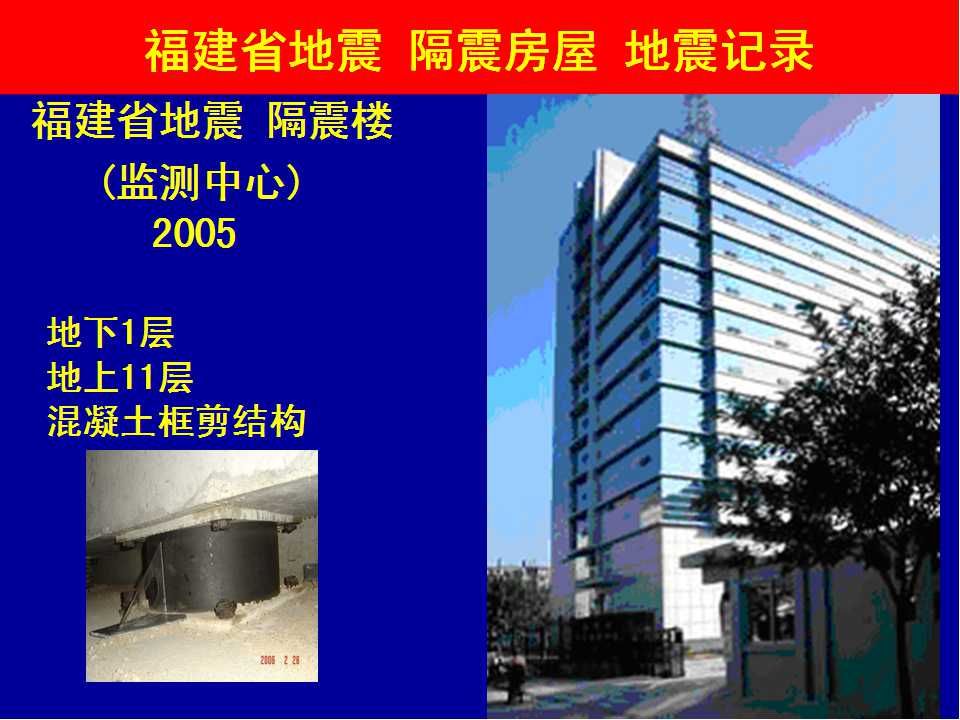 福建省地震 隔震房屋 地震记录

福建省地震 隔震楼
（监测中心）
2005

地下1层
地上11层
混凝土框剪结构

2006 2 28